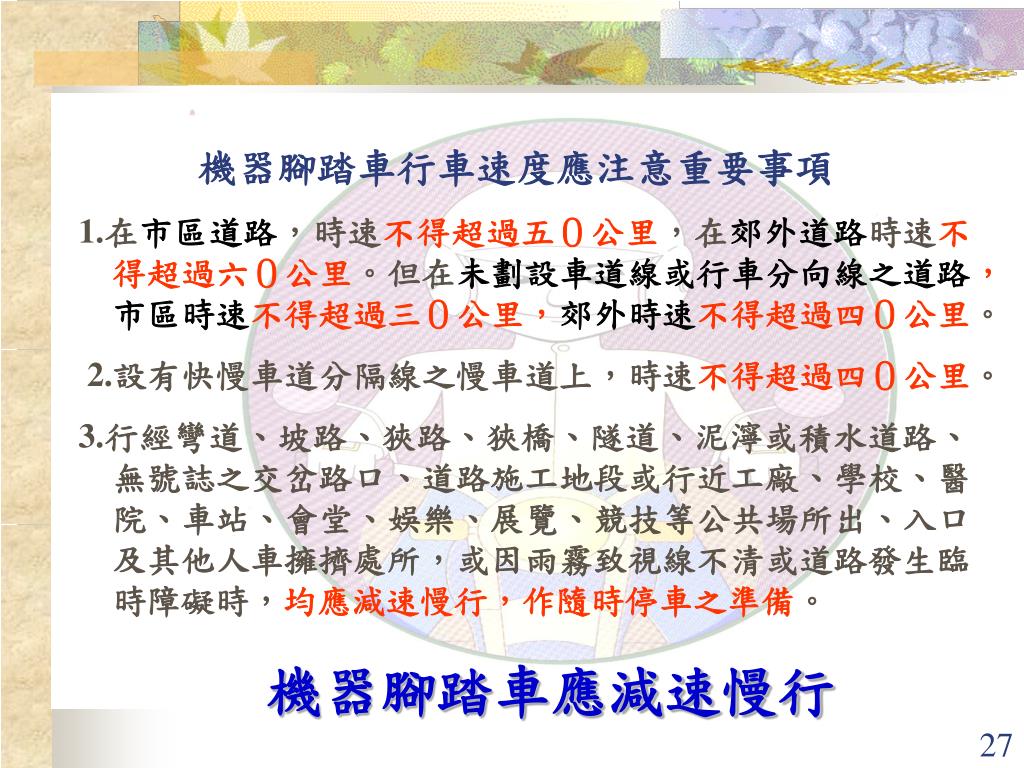 機器腳踏車行車速度應注意重要事項

1.在市區道路，時速不得超過五０公里，在郊外道路時速不得超過六０公里。但在未劃設車道線或行車分向線之道路，市區時速不得超過三０公里，郊外時速不得超過四０公里。

2.設有快慢車道分隔線之慢車道上，時速不得超過四０公里。

3.行經彎道、坡路、狹路、狹橋、隧道、泥濘或積水道路、無號誌之交岔路口、道路施工地段或行近工廠、學校、醫院、車站、會堂、娛樂、展覽、競技等公共場所出、入口及其他人車擁擠處所，或因雨霧致視線不清或道路發生臨時障礙時，均應減速慢行，作隨時停車之準備。

機器腳踏車應減速慢行

27